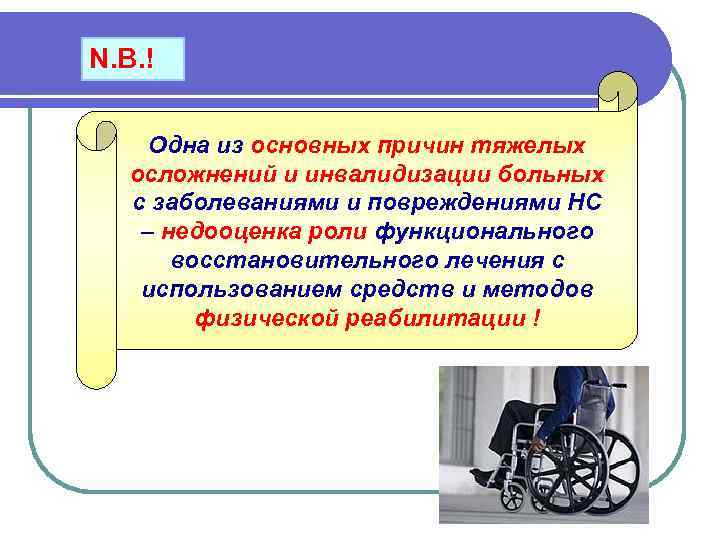 N.B.!

Одна из основных причин тяжелых осложнений и инвалидизации больных с заболеваниями и повреждениями НС – недооценка роли функционального восстановительного лечения с использованием средств и методов физической реабилитации !